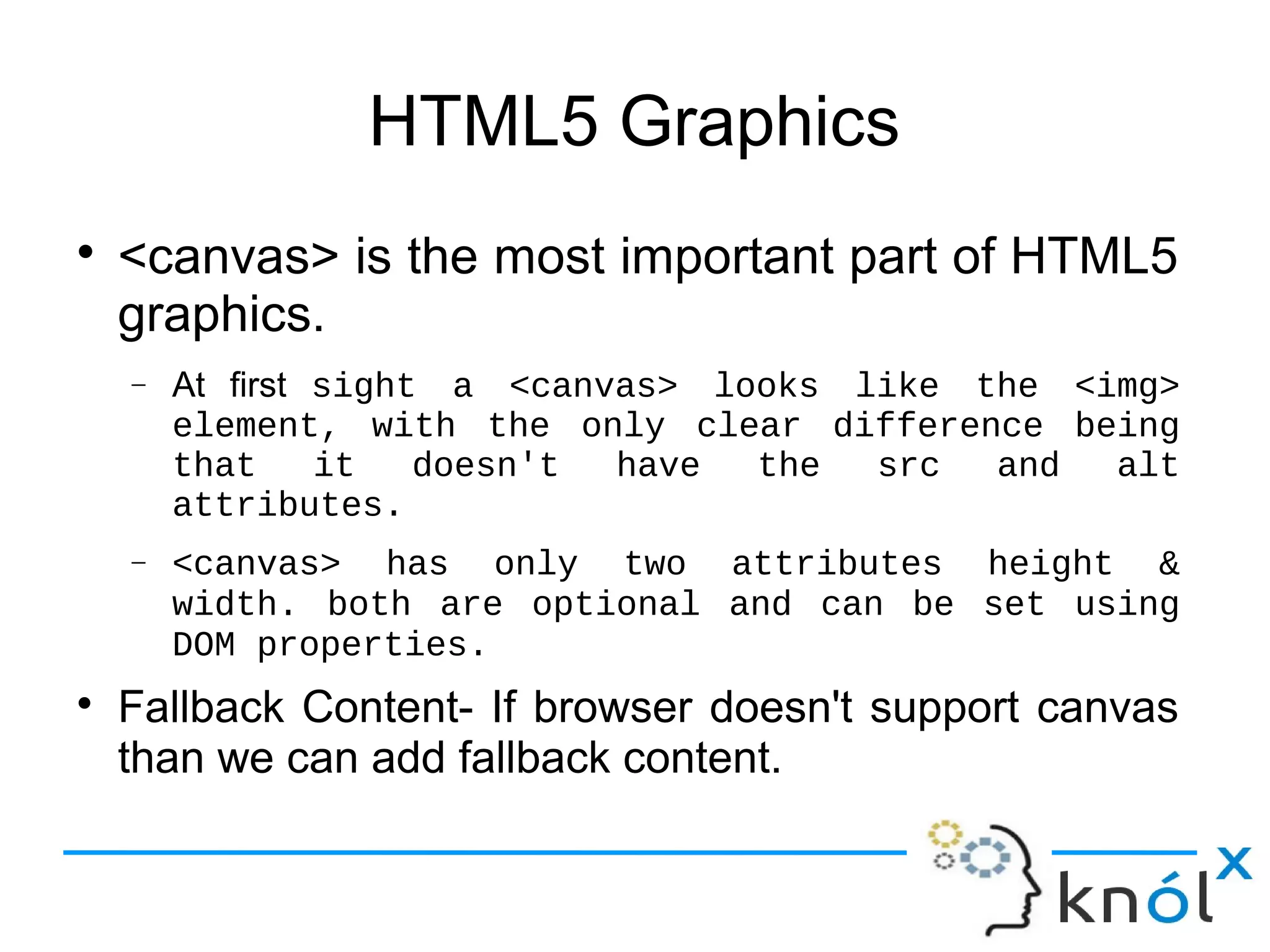 HTML5 Graphics

• <canvas> is the most important part of HTML5 graphics.

– At first sight a <canvas> looks like the <img> element, with the only clear difference being that it doesn't have the src and alt attributes.

– <canvas> has only two attributes height & width. both are optional and can be set using DOM properties.

• Fallback Content- If browser doesn't support canvas than we can add fallback content.

knólx